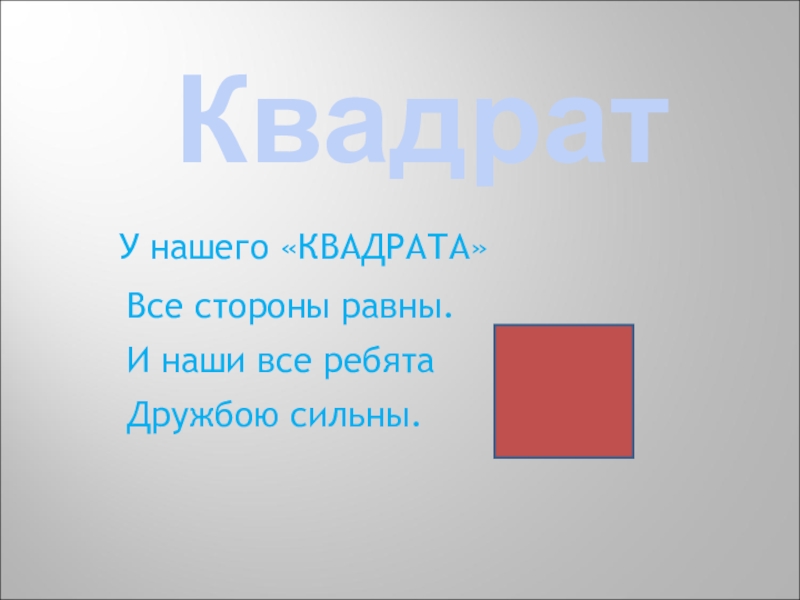 Квадрат

У нашего «КВАДРАТА»
Все стороны равны.
И наши все ребята
Дружбою сильны.